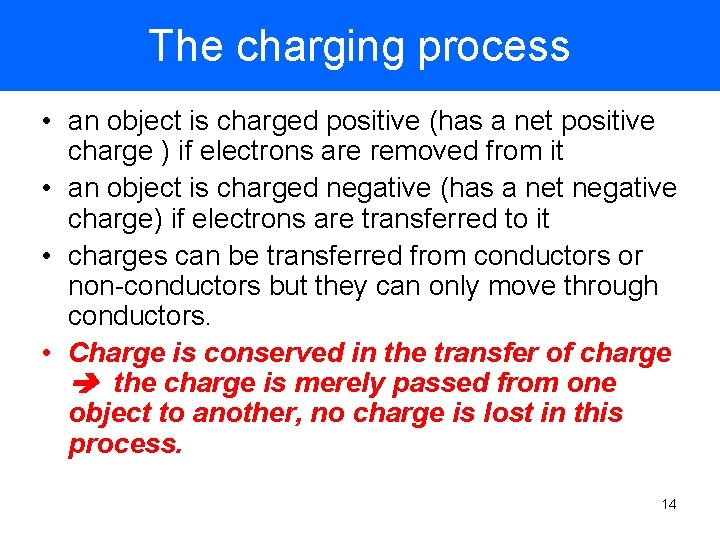 The charging process

• an object is charged positive (has a net positive charge ) if electrons are removed from it
• an object is charged negative (has a net negative charge) if electrons are transferred to it
• charges can be transferred from conductors or non-conductors but they can only move through conductors.
• Charge is conserved in the transfer of charge ➔ the charge is merely passed from one object to another, no charge is lost in this process.

14